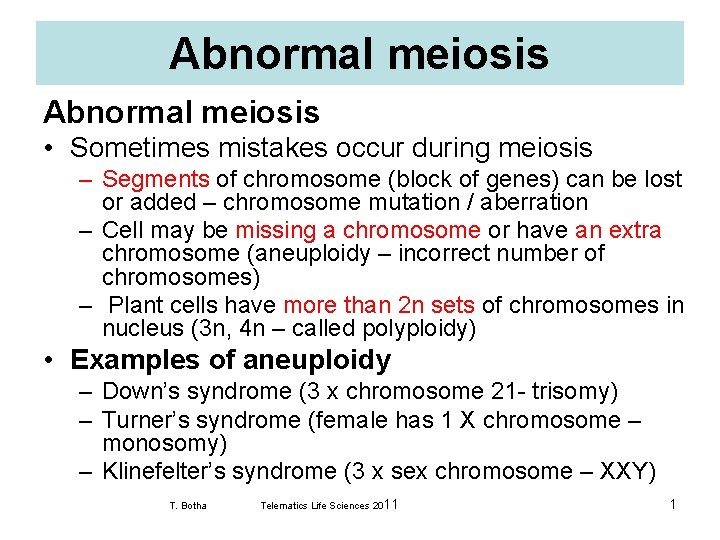 Abnormal meiosis

Abnormal meiosis

• Sometimes mistakes occur during meiosis
– Segments of chromosome (block of genes) can be lost or added – chromosome mutation / aberration
– Cell may be missing a chromosome or have an extra chromosome (aneuploidy – incorrect number of chromosomes)
– Plant cells have more than 2n sets of chromosomes in nucleus (3n, 4n – called polyploidy)

• Examples of aneuploidy
– Down's syndrome (3 x chromosome 21- trisomy)
– Turner's syndrome (female has 1 X chromosome – monosomy)
– Klinefelter's syndrome (3 x sex chromosome – XXY)

T. Botha Telematics Life Sciences 2011 1